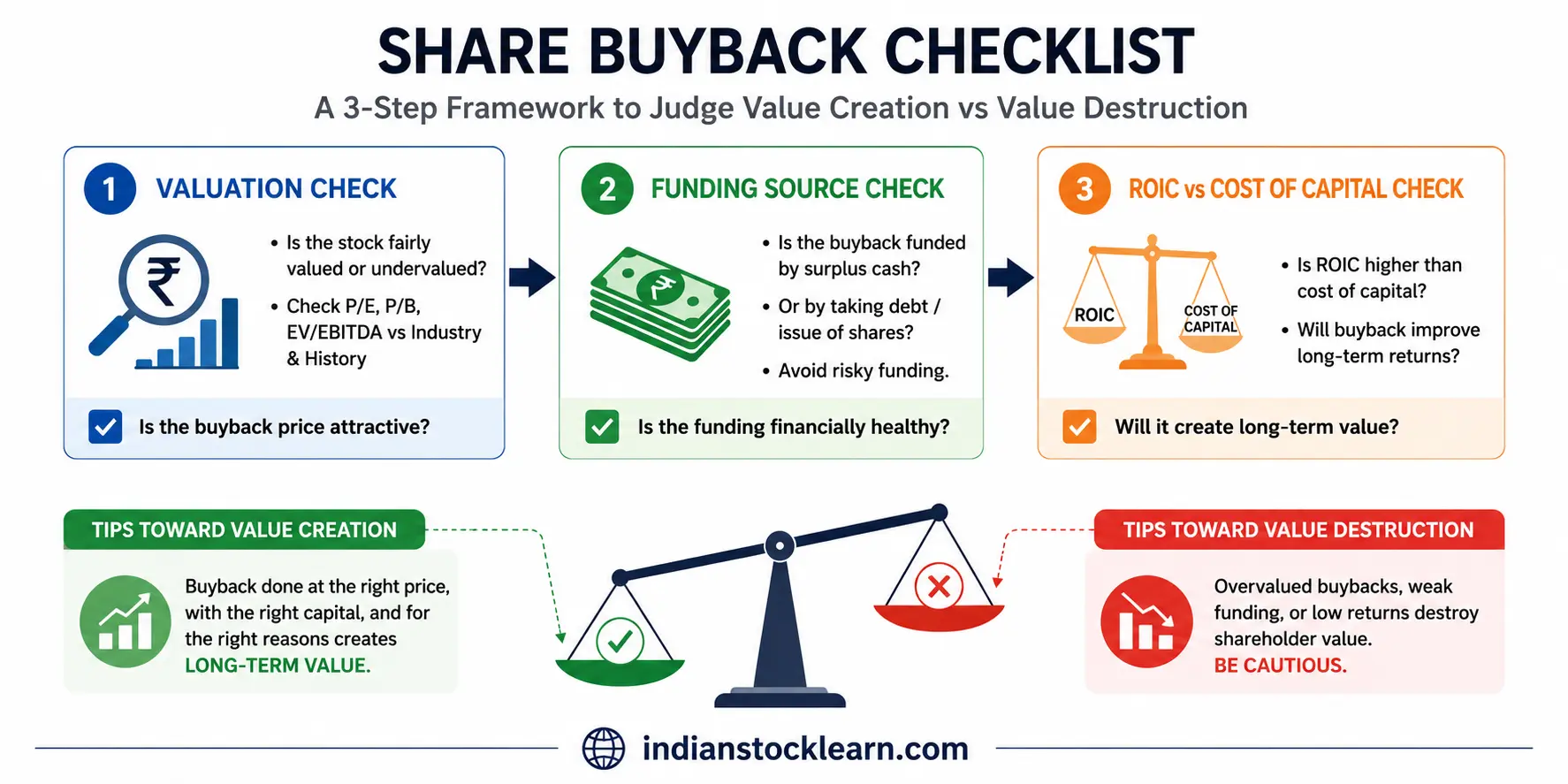 SHARE BUYBACK CHECKLIST
A 3-Step Framework to Judge Value Creation vs Value Destruction

1 VALUATION CHECK
₹
• Is the stock fairly valued or undervalued?
• Check P/E, P/B, EV/EBITDA vs Industry & History
Is the buyback price attractive?

2 FUNDING SOURCE CHECK
₹
• Is the buyback funded by surplus cash?
• Or by taking debt / issue of shares?
• Avoid risky funding.
Is the funding financially healthy?

3 ROIC vs COST OF CAPITAL CHECK
ROIC
COST OF CAPITAL
• Is ROIC higher than cost of capital?
• Will buyback improve long-term returns?
Will it create long-term value?

TIPS TOWARD VALUE CREATION
Buyback done at the right price, with the right capital, and for the right reasons creates LONG-TERM VALUE.

TIPS TOWARD VALUE DESTRUCTION
Overvalued buybacks, weak funding, or low returns destroy shareholder value. BE CAUTIOUS.

indianstocklearn.com